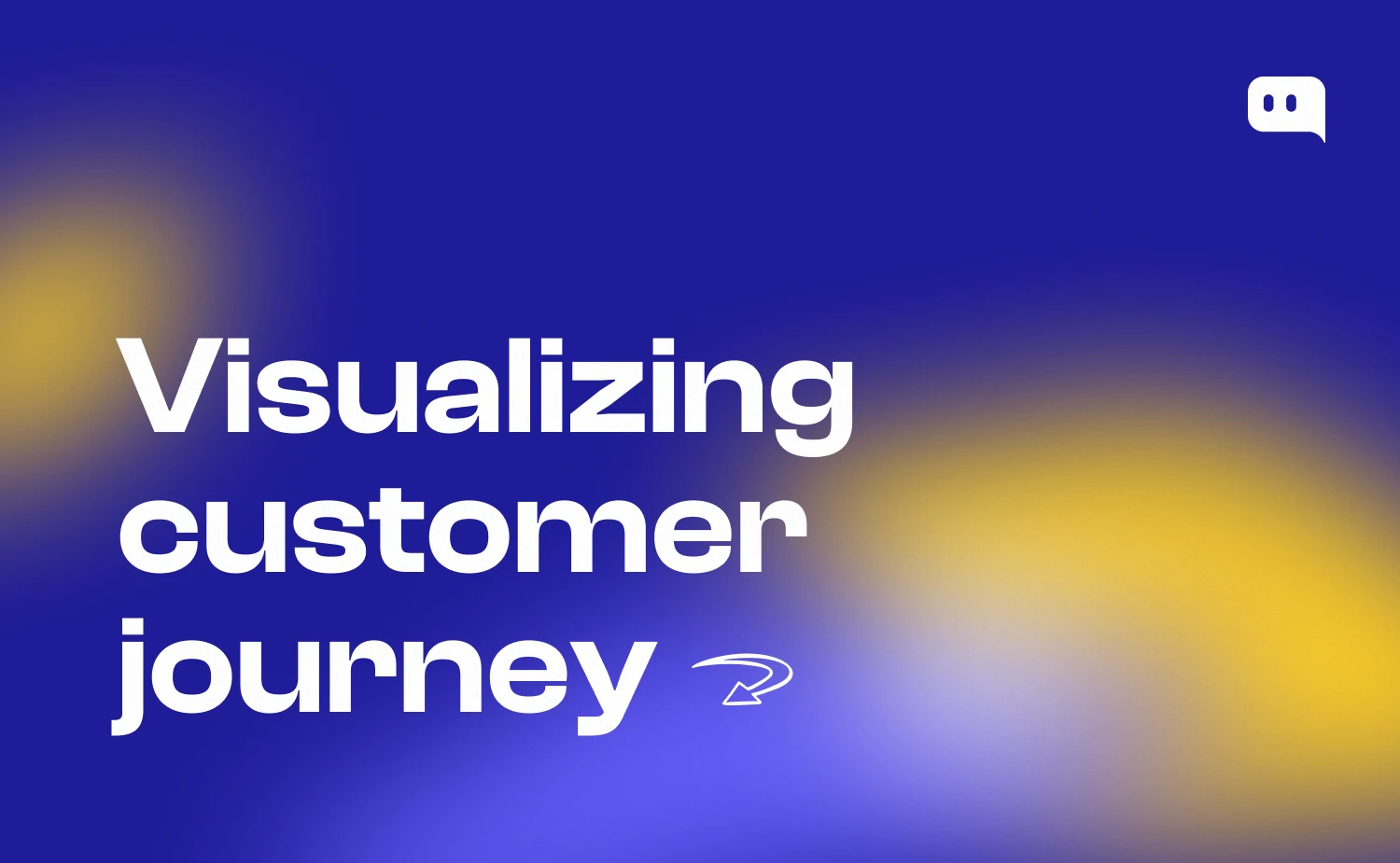 Visualizing customer journey